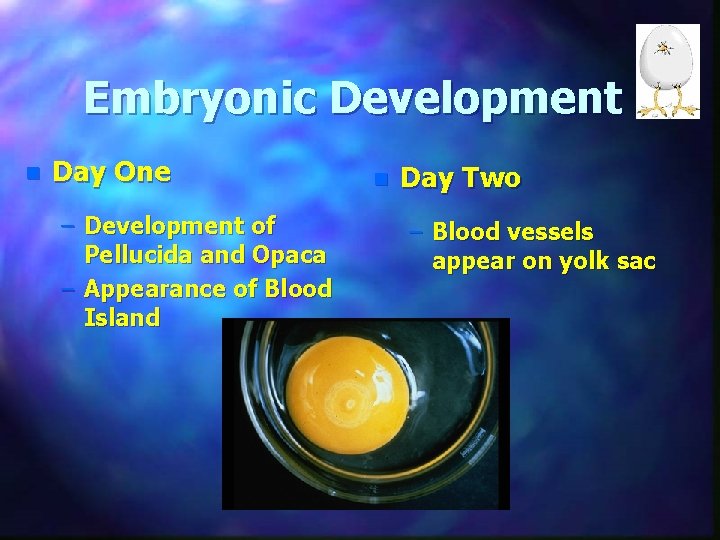 Embryonic Development

Day One

– Development of Pellucida and Opaca
– Appearance of Blood Island

Day Two

– Blood vessels appear on yolk sac